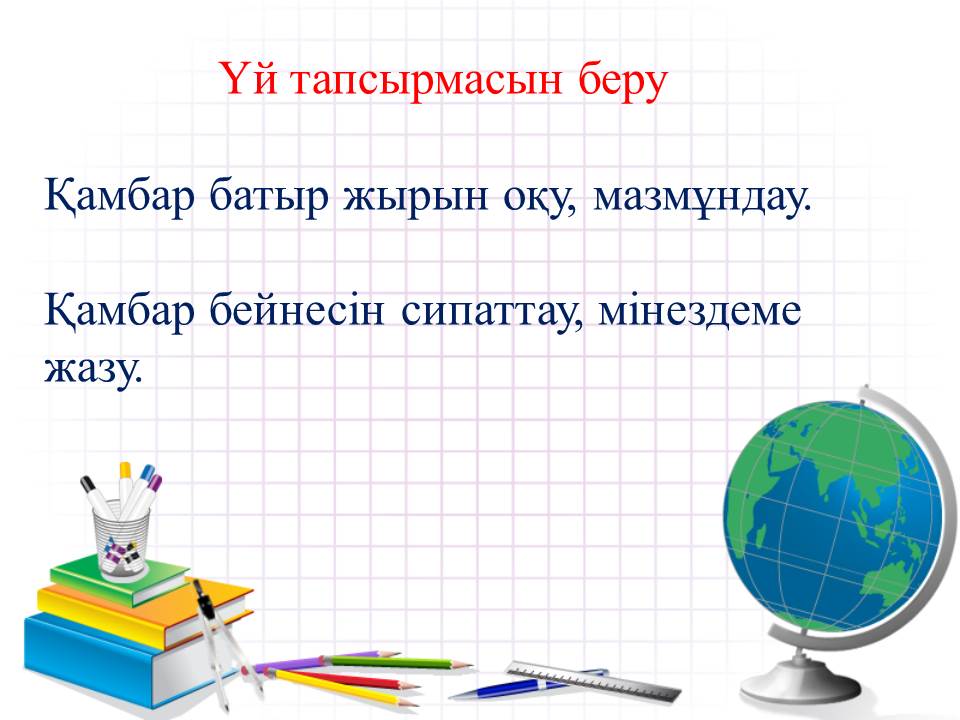 Үй тапсырмасын беру

Қамбар батыр жырын оқу, мазмұндау.

Қамбар бейнесін сипаттау, мінездеме жазу.